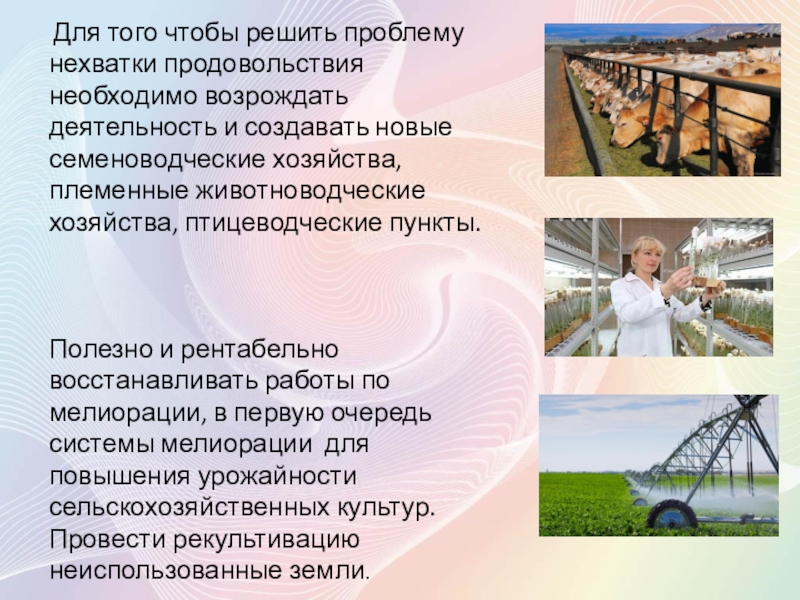 Для того чтобы решить проблему нехватки продовольствия необходимо возрождать деятельность и создавать новые семеноводческие хозяйства, племенные животноводческие хозяйства, птицеводческие пункты.

Полезно и рентабельно восстанавливать работы по мелиорации, в первую очередь системы мелиорации для повышения урожайности сельскохозяйственных культур. Провести рекультивацию неиспользованные земли.